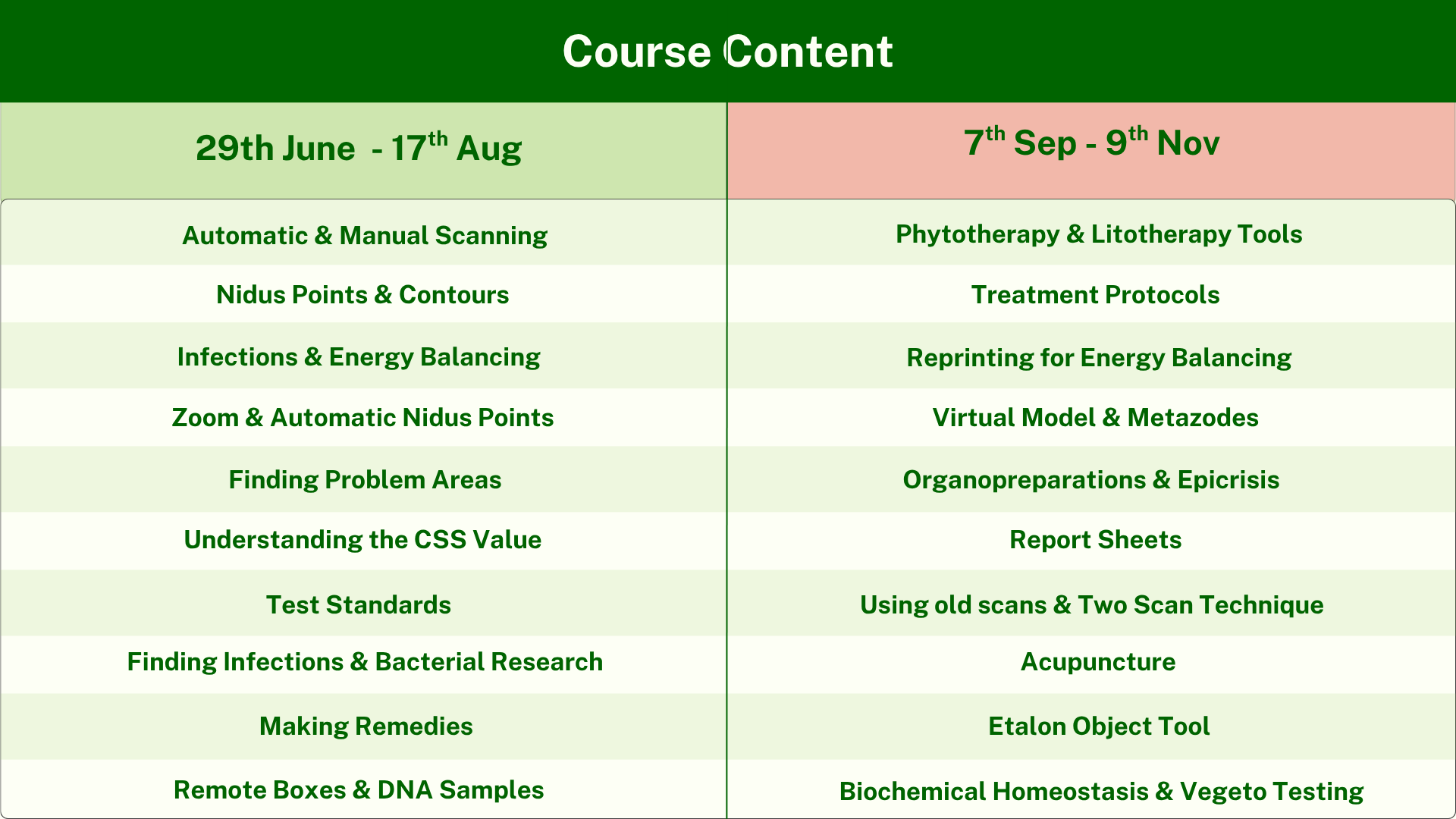 Course Content

| 29th June - 17$^{th}$ Aug | 7$^{th}$ Sep - 9$^{th}$ Nov |
|---|---|
| Automatic & Manual Scanning | Phytotherapy & Litotherapy Tools |
| Nidus Points & Contours | Treatment Protocols |
| Infections & Energy Balancing | Reprinting for Energy Balancing |
| Zoom & Automatic Nidus Points | Virtual Model & Metazodes |
| Finding Problem Areas | Organopreparations & Epicrisis |
| Understanding the CSS Value | Report Sheets |
| Test Standards | Using old scans & Two Scan Technique |
| Finding Infections & Bacterial Research | Acupuncture |
| Making Remedies | Etalon Object Tool |
| Remote Boxes & DNA Samples | Biochemical Homeostasis & Vegeto Testing |